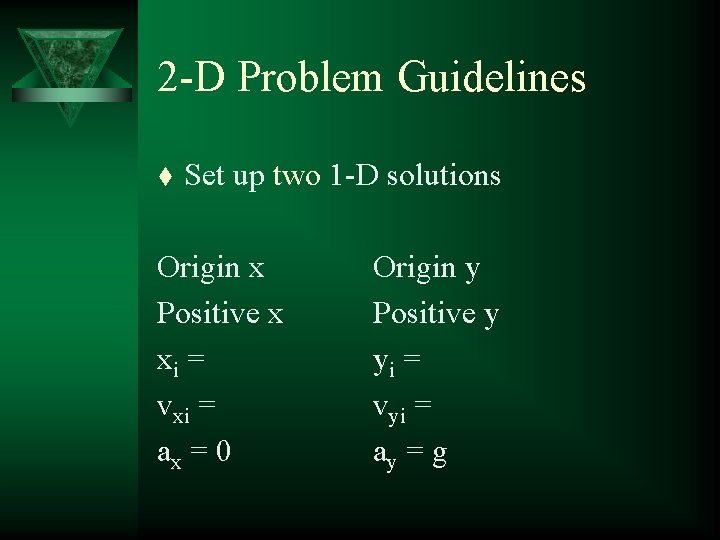 2-D Problem Guidelines

♦ Set up two 1-D solutions

Origin x
Positive x
$x_i =$
$v_{xi} =$
$a_x = 0$

Origin y
Positive y
$y_i =$
$v_{yi} =$
$a_y = g$